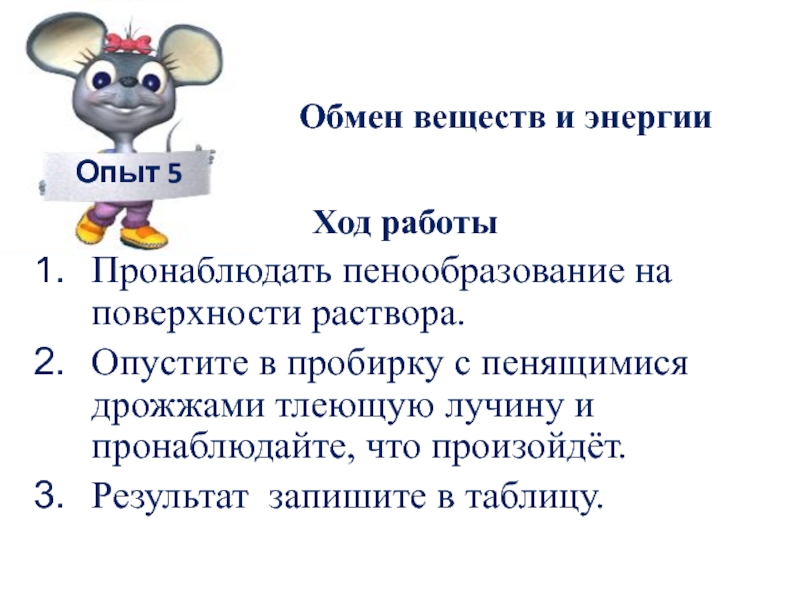 Обмен веществ и энергии

Опыт 5

Ход работы

1. Пронаблюдать пенообразование на поверхности раствора.
2. Опустите в пробирку с пенящимися дрожжами тлеющую лучину и пронаблюдайте, что произойдёт.
3. Результат запишите в таблицу.